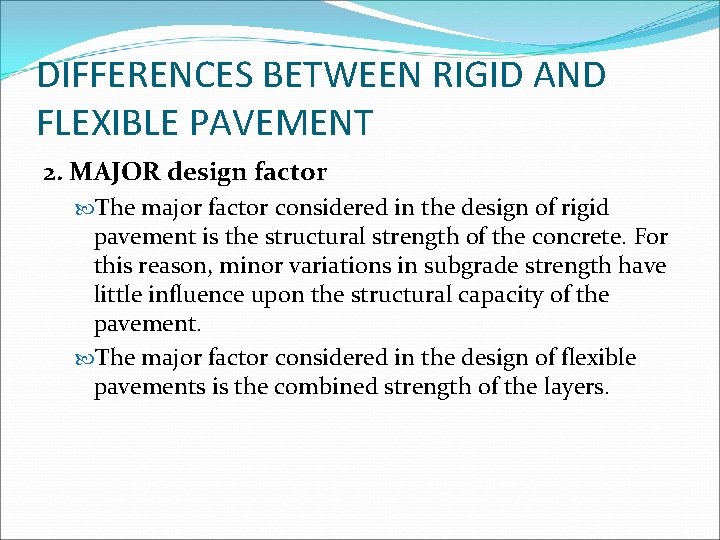 DIFFERENCES BETWEEN RIGID AND FLEXIBLE PAVEMENT

2. MAJOR design factor

The major factor considered in the design of rigid pavement is the structural strength of the concrete. For this reason, minor variations in subgrade strength have little influence upon the structural capacity of the pavement.

The major factor considered in the design of flexible pavements is the combined strength of the layers.